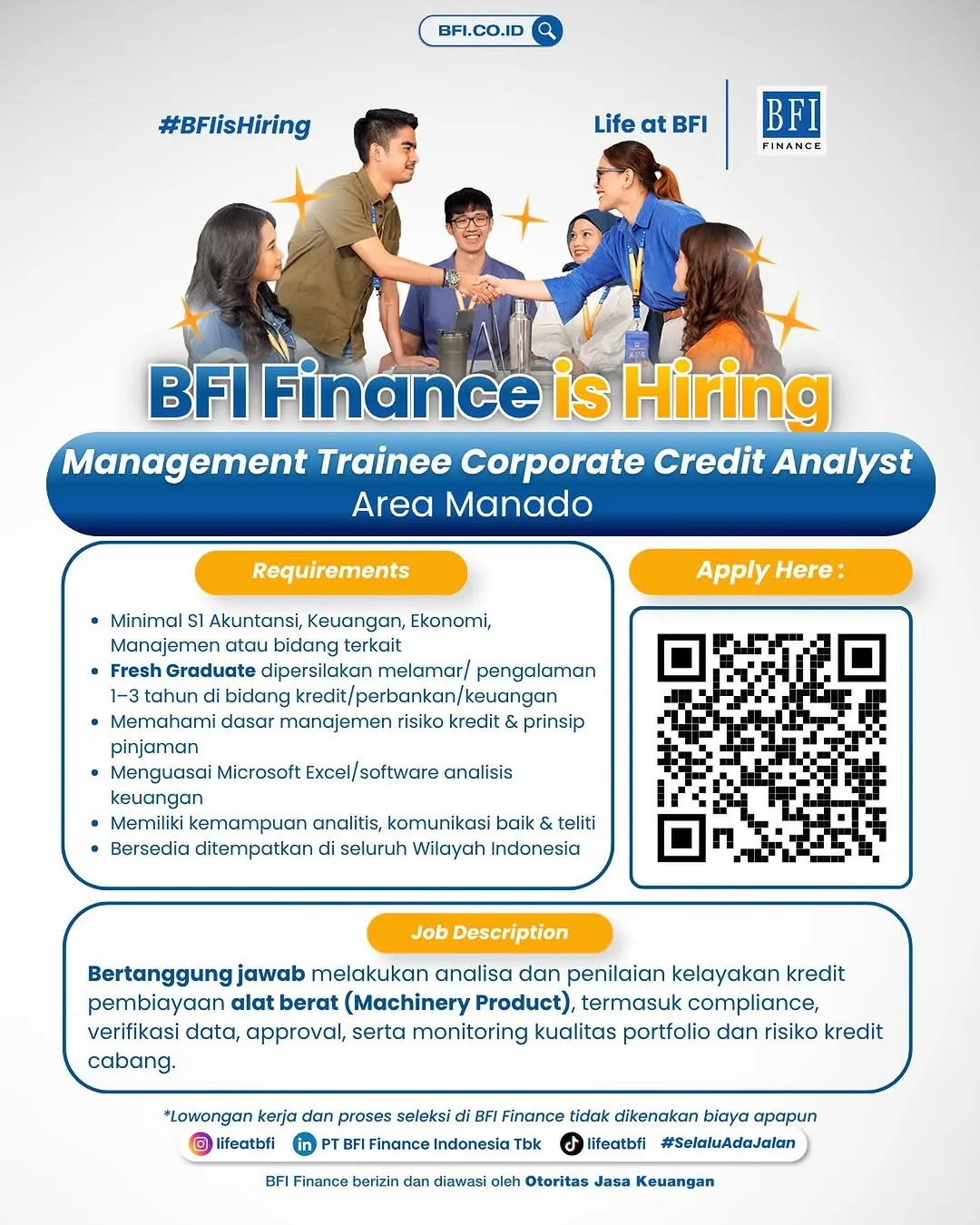 BFI.CO.ID

#BFIisHiring

Life at BFI

BFI FINANCE

BFI Finance is Hiring

Management Trainee Corporate Credit Analyst
Area Manado

Requirements

- Minimal S1 Akuntansi, Keuangan, Ekonomi, Manajemen atau bidang terkait
- Fresh Graduate dipersilakan melamar/ pengalaman 1–3 tahun di bidang kredit/perbankan/keuangan
- Memahami dasar manajemen risiko kredit & prinsip pinjaman
- Menguasai Microsoft Excel/software analisis keuangan
- Memiliki kemampuan analitis, komunikasi baik & teliti
- Bersedia ditempatkan di seluruh Wilayah Indonesia

Apply Here :

Job Description

Bertanggung jawab melakukan analisa dan penilaian kelayakan kredit pembiayaan alat berat (Machinery Product), termasuk compliance, verifikasi data, approval, serta monitoring kualitas portfolio dan risiko kredit cabang.

*Lowongan kerja dan proses seleksi di BFI Finance tidak dikenakan biaya apapun

lifeatbfi PT BFI Finance Indonesia Tbk lifeatbfi #SelaluAdaJalan

BFI Finance berizin dan diawasi oleh Otoritas Jasa Keuangan